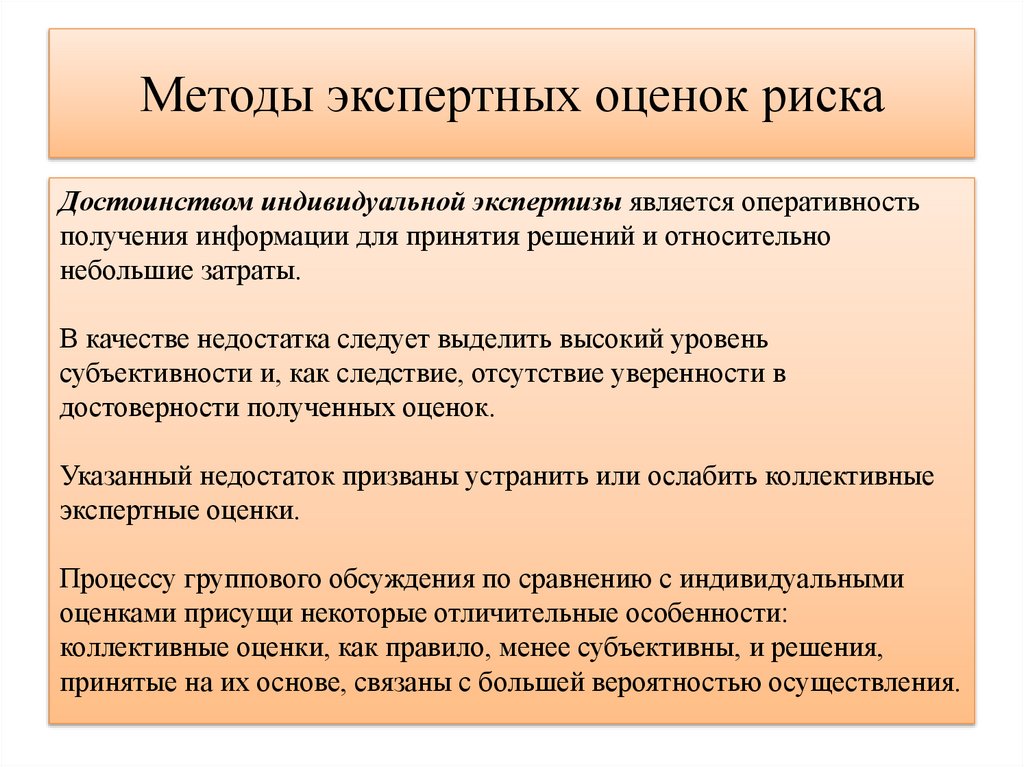 Методы экспертных оценок риска

Достоинством индивидуальной экспертизы является оперативность получения информации для принятия решений и относительно небольшие затраты.

В качестве недостатка следует выделить высокий уровень субъективности и, как следствие, отсутствие уверенности в достоверности полученных оценок.

Указанный недостаток призваны устранить или ослабить коллективные экспертные оценки.

Процессу группового обсуждения по сравнению с индивидуальными оценками присущи некоторые отличительные особенности: коллективные оценки, как правило, менее субъективны, и решения, принятые на их основе, связаны с большей вероятностью осуществления.